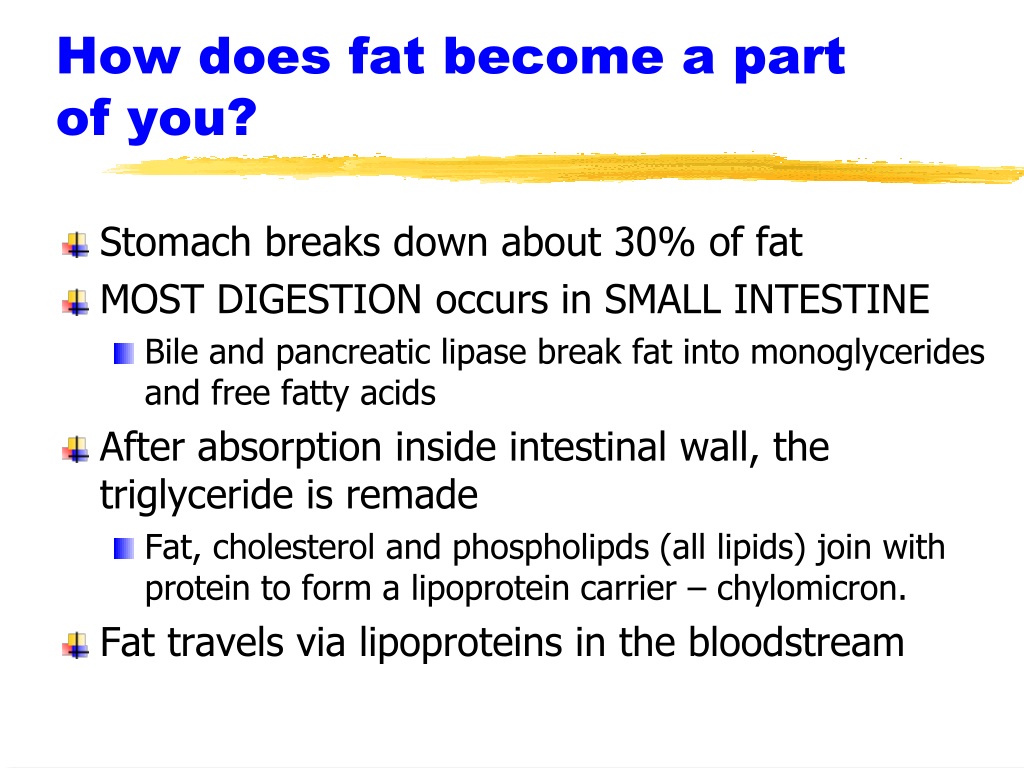 How does fat become a part of you?

Stomach breaks down about 30% of fat

MOST DIGESTION occurs in SMALL INTESTINE

Bile and pancreatic lipase break fat into monoglycerides and free fatty acids

After absorption inside intestinal wall, the triglyceride is remade

Fat, cholesterol and phospholipds (all lipids) join with protein to form a lipoprotein carrier – chylomicron.

Fat travels via lipoproteins in the bloodstream